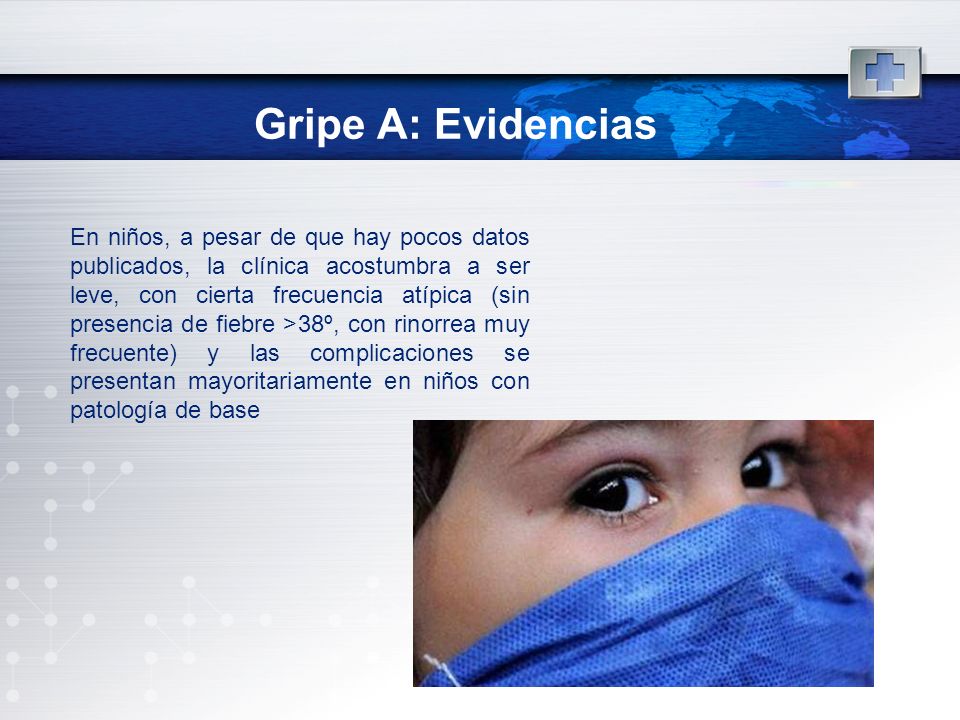 Gripe A: Evidencias

En niños, a pesar de que hay pocos datos publicados, la clínica acostumbra a ser leve, con cierta frecuencia atípica (sin presencia de fiebre >38º, con rinorrea muy frecuente) y las complicaciones se presentan mayoritariamente en niños con patología de base